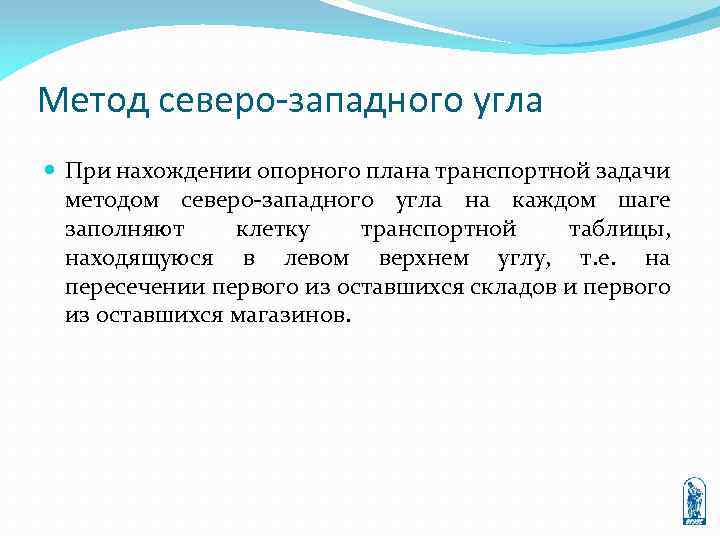 Метод северо-западного угла

При нахождении опорного плана транспортной задачи методом северо-западного угла на каждом шаге заполняют клетку транспортной таблицы, находящуюся в левом верхнем углу, т.е. на пересечении первого из оставшихся складов и первого из оставшихся магазинов.